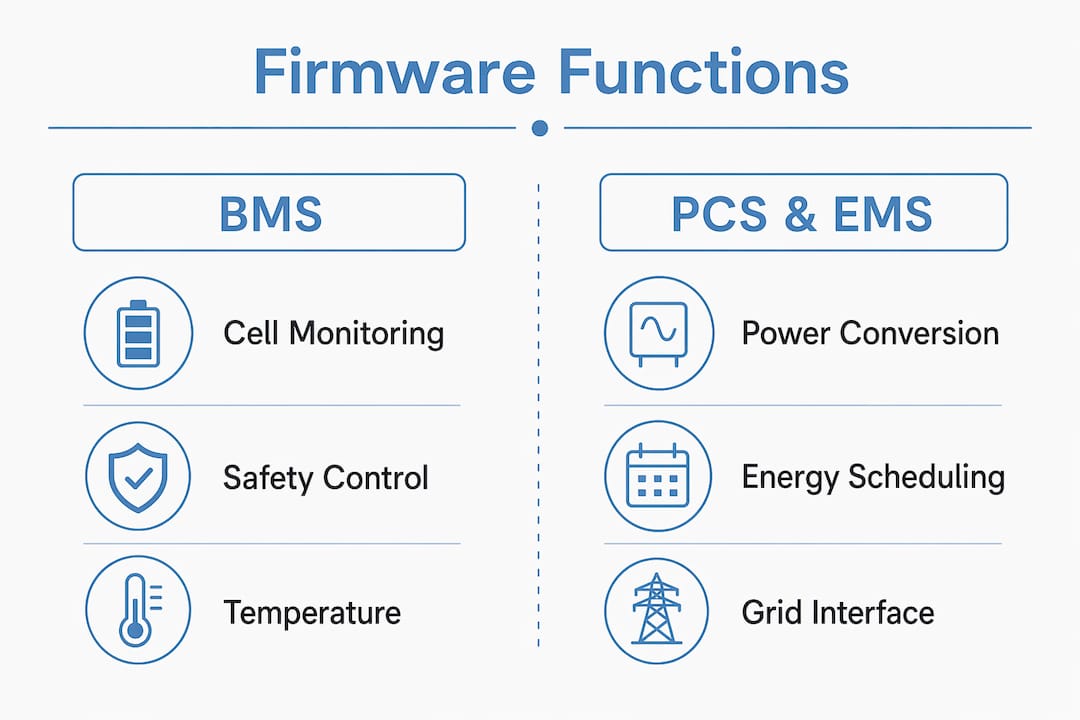 Firmware Functions

BMS

Cell Monitoring

Safety Control

Temperature

PCS & EMS

Power Conversion

Energy Scheduling

Grid Interface